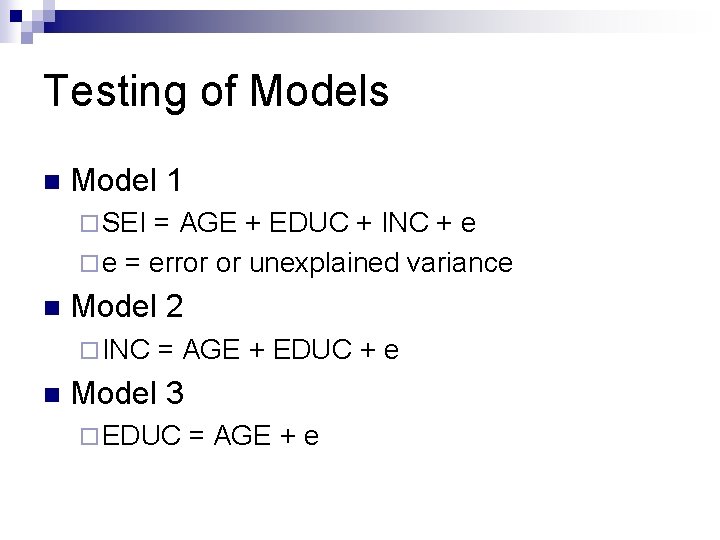 Testing of Models

Model 1

SEI = AGE + EDUC + INC + e

e = error or unexplained variance

Model 2

INC = AGE + EDUC + e

Model 3

EDUC = AGE + e